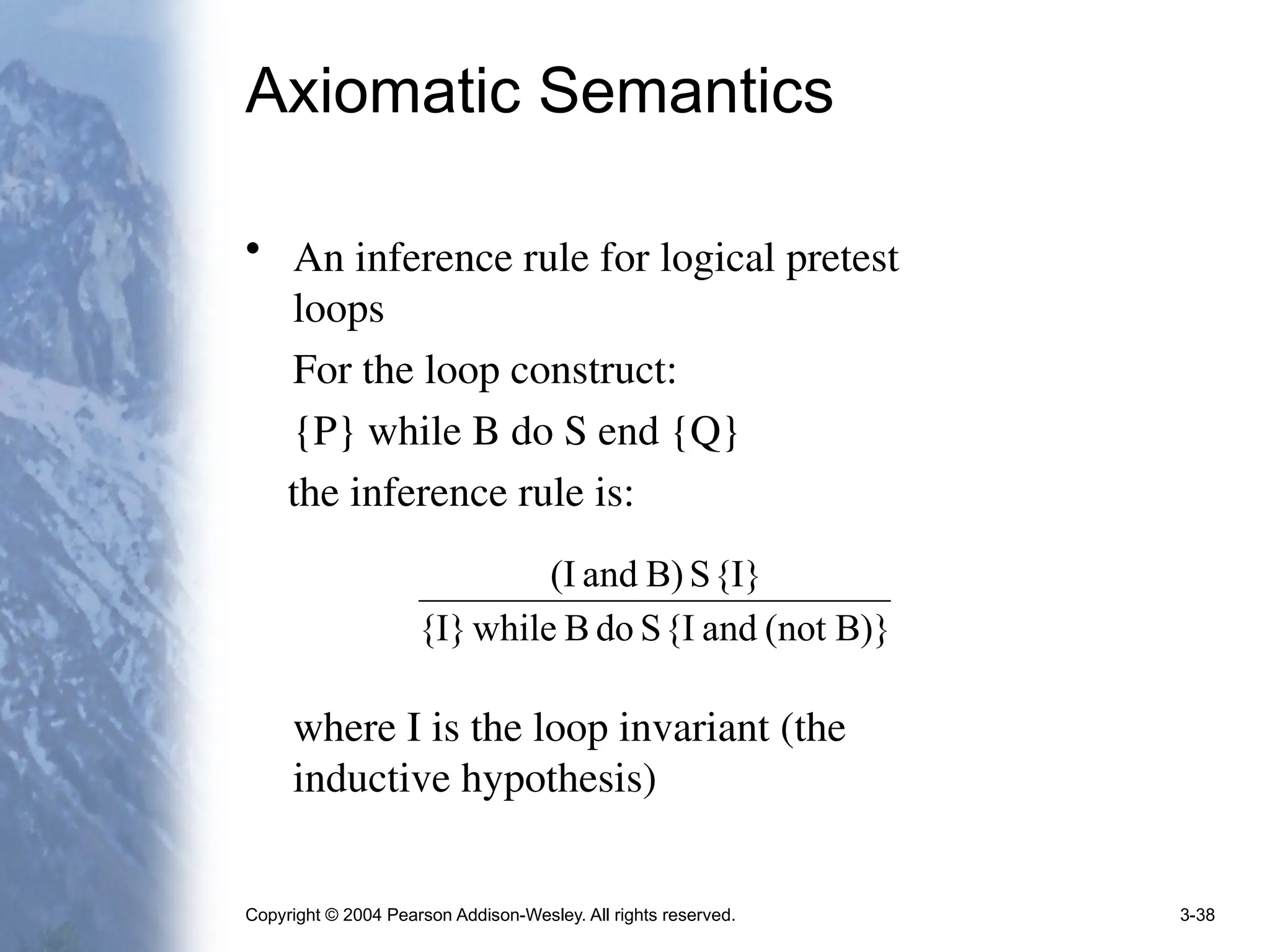 Axiomatic Semantics

• An inference rule for logical pretest loops

For the loop construct:

{P} while B do S end {Q}

the inference rule is:

$\frac{\text{(I and B) S \{I\}}}{\text{\{I\} while B do S \{I and (not B)\}}}$

where I is the loop invariant (the inductive hypothesis)

Copyright © 2004 Pearson Addison-Wesley. All rights reserved.

3-38